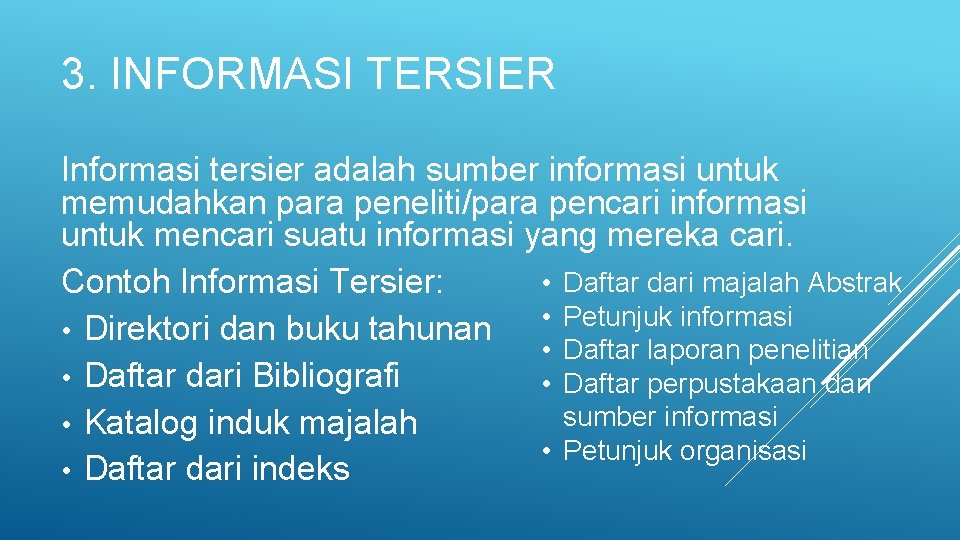 3. INFORMASI TERSIER

Informasi tersier adalah sumber informasi untuk memudahkan para peneliti/para pencari informasi untuk mencari suatu informasi yang mereka cari.

Contoh Informasi Tersier:
• Direktori dan buku tahunan
• Daftar dari Bibliografi
• Katalog induk majalah
• Daftar dari indeks

• Daftar dari majalah Abstrak
• Petunjuk informasi
• Daftar laporan penelitian
• Daftar perpustakaan dan sumber informasi
• Petunjuk organisasi